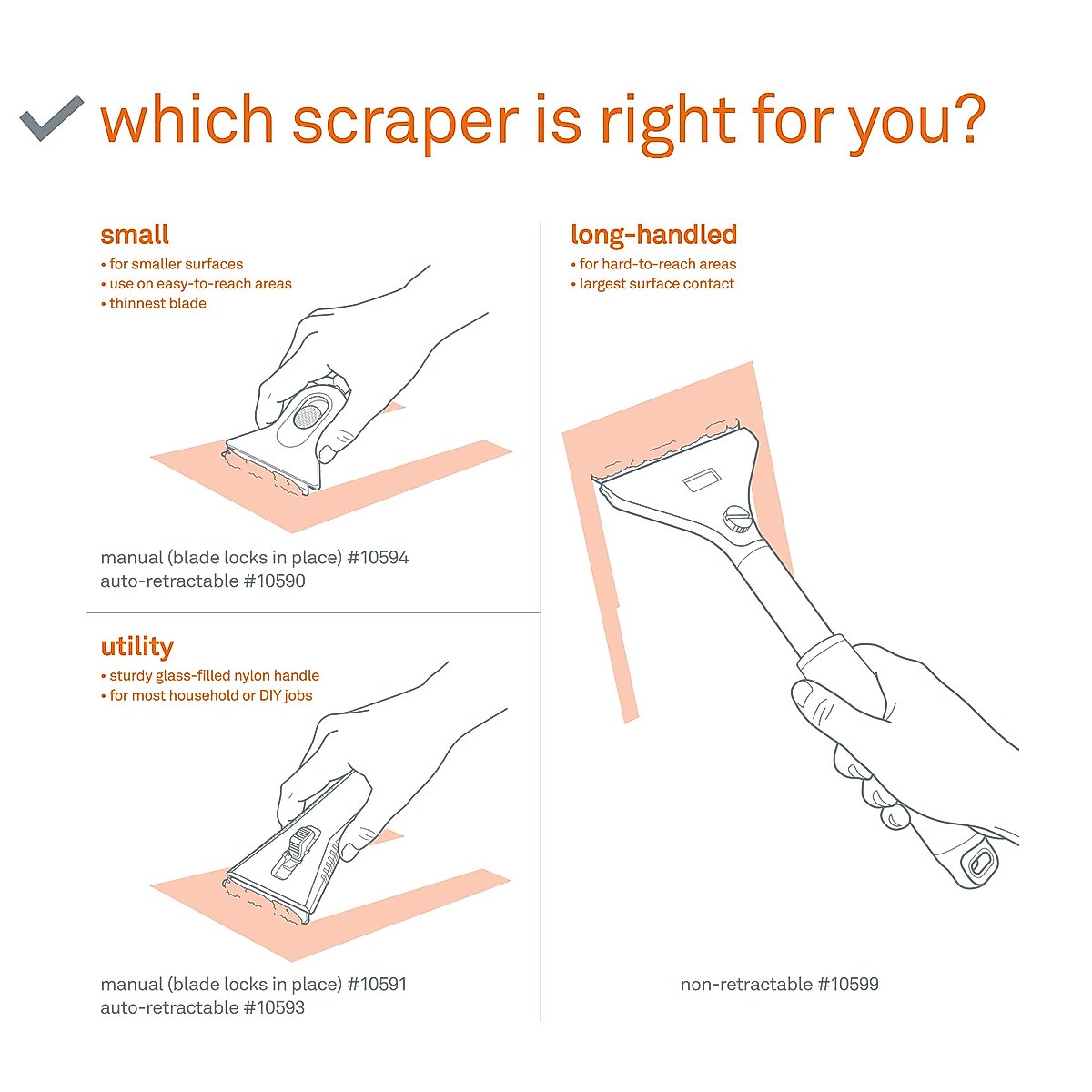 which scraper is right for you?

small
• for smaller surfaces
• use on easy-to-reach areas
• thinnest blade

manual (blade locks in place) #10594
auto-retractable #10590

utility
• sturdy glass-filled nylon handle
• for most household or DIY jobs

manual (blade locks in place) #10591
auto-retractable #10593

long-handled
• for hard-to-reach areas
• largest surface contact

non-retractable #10599